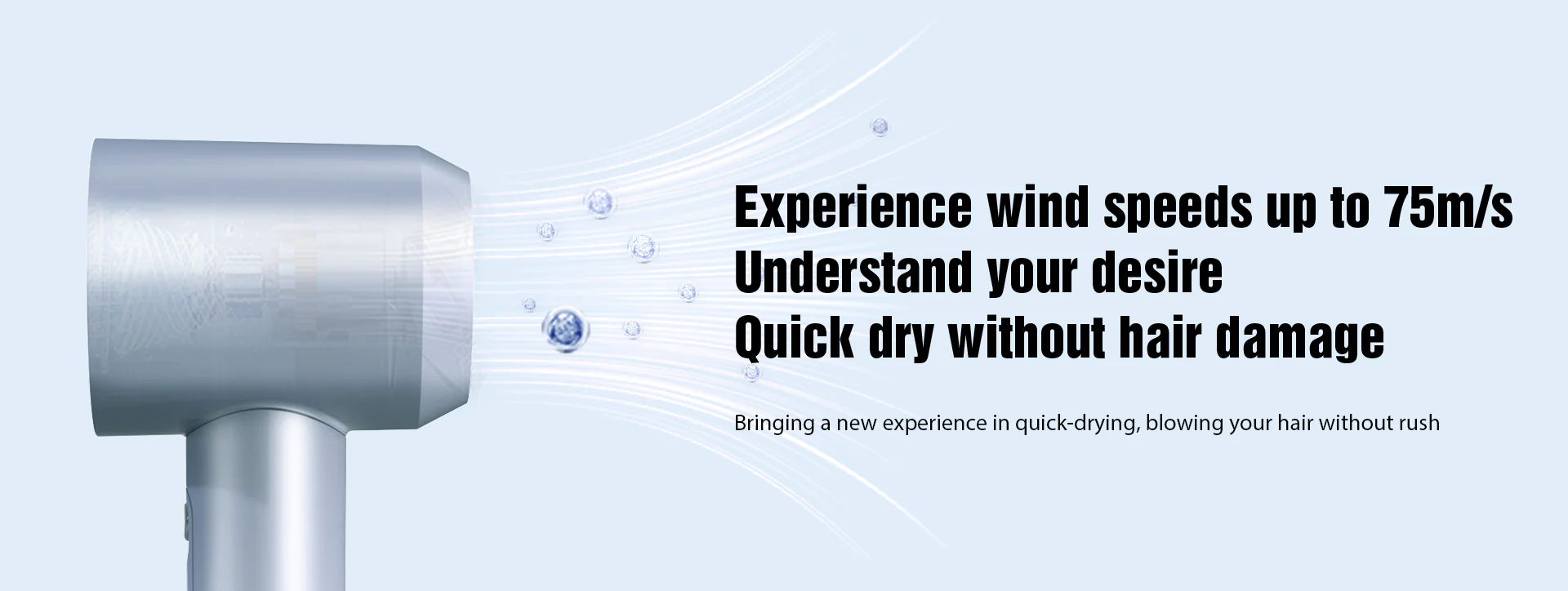 Experience wind speeds up to 75m/s
Understand your desire
Quick dry without hair damage

Bringing a new experience in quick-drying, blowing your hair without rush